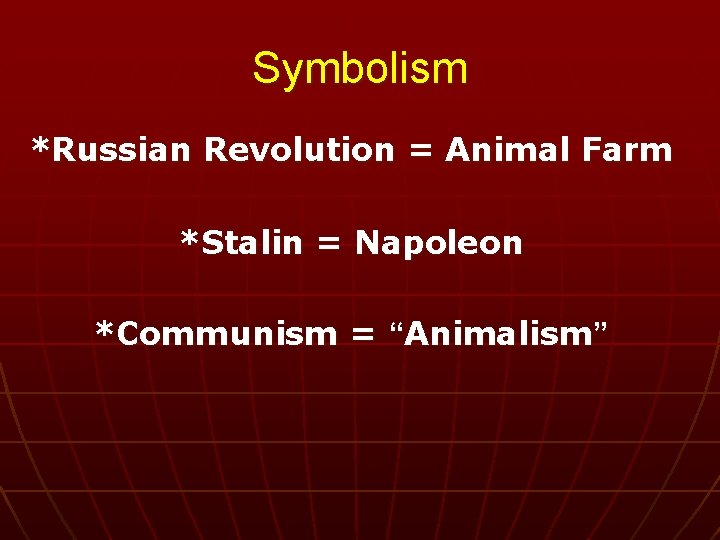 Symbolism

*Russian Revolution = Animal Farm

*Stalin = Napoleon

*Communism = “Animalism”